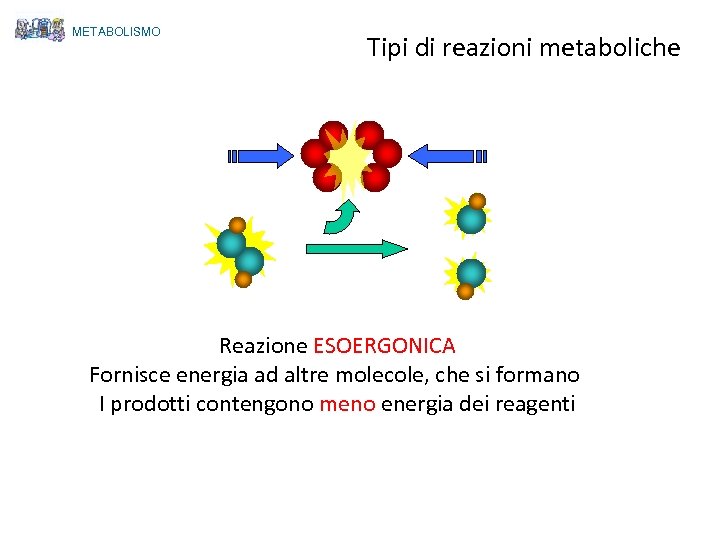 METABOLISMO

Tipi di reazioni metaboliche

Reazione ESOERGONICA
Fornisce energia ad altre molecole, che si formano
I prodotti contengono meno energia dei reagenti